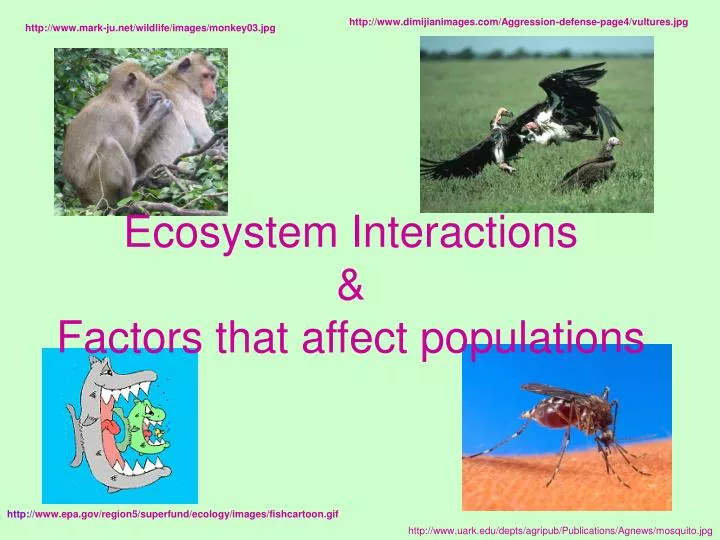 http://www.mark-ju.net/wildlife/images/monkey03.jpg

http://www.dimijianimages.com/Aggression-defense-page4/vultures.jpg

Ecosystem Interactions
&
Factors that affect populations

http://www.epa.gov/region5/superfund/ecology/images/fishcartoon.gif

http://www.uark.edu/depts/agripub/Publications/Agnews/mosquito.jpg